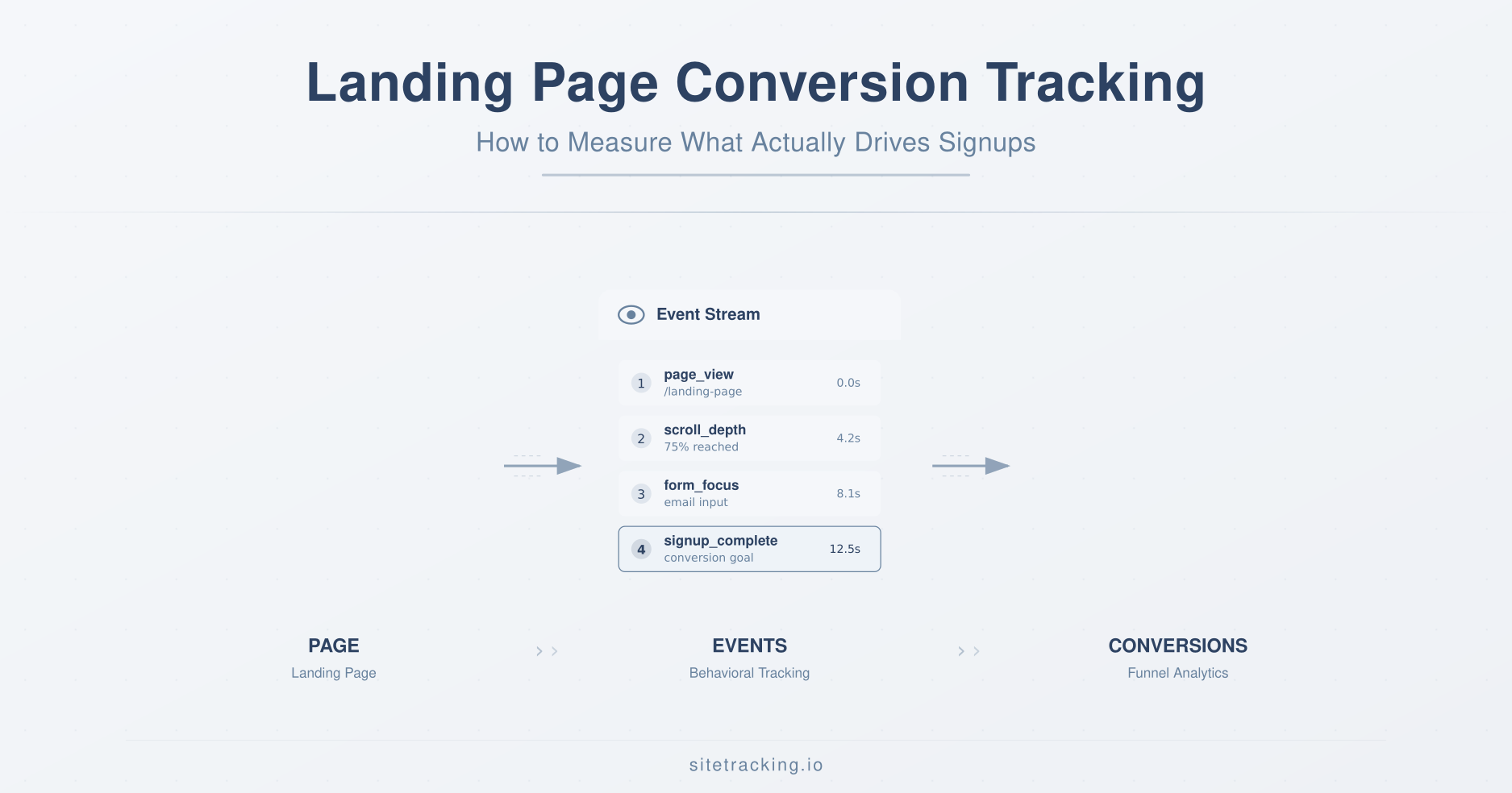 Landing Page Conversion Tracking

How to Measure What Actually Drives Signups

Event Stream

1 page_view
/landing-page
0.0s

2 scroll_depth
75% reached
4.2s

3 form_focus
email input
8.1s

4 signup_complete
conversion goal
12.5s

PAGE
Landing Page

EVENTS
Behavioral Tracking

CONVERSIONS
Funnel Analytics

sitetracking.io